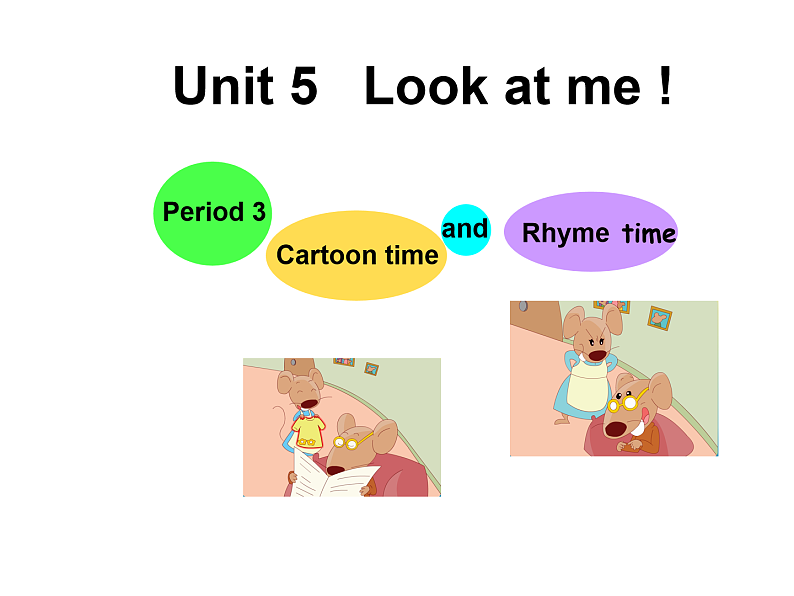 Unit 5 Look at me !

Period 3

Cartoon time

and

Rhyme time